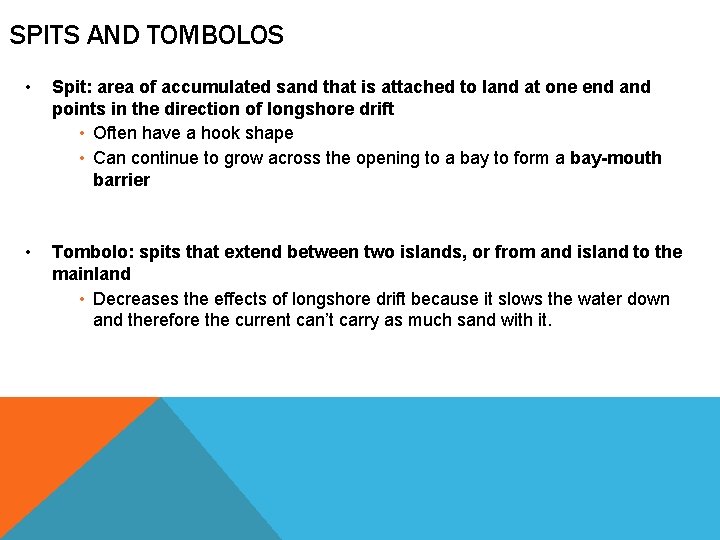 SPITS AND TOMBOLOS

• Spit: area of accumulated sand that is attached to land at one end and points in the direction of longshore drift
  • Often have a hook shape
  • Can continue to grow across the opening to a bay to form a bay-mouth barrier

• Tombolo: spits that extend between two islands, or from and island to the mainland
  • Decreases the effects of longshore drift because it slows the water down and therefore the current can't carry as much sand with it.